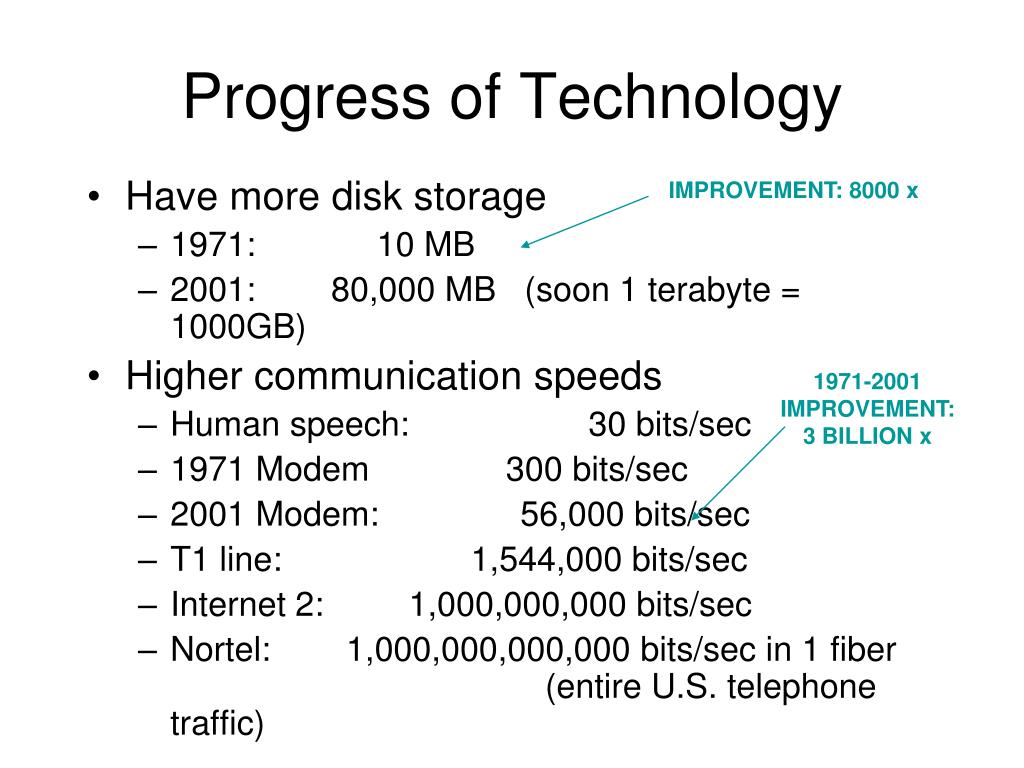 Progress of Technology

• Have more disk storage
– 1971: 10 MB
– 2001: 80,000 MB (soon 1 terabyte = 1000GB)

IMPROVEMENT: 8000 x

• Higher communication speeds
– Human speech: 30 bits/sec
– 1971 Modem 300 bits/sec
– 2001 Modem: 56,000 bits/sec
– T1 line: 1,544,000 bits/sec
– Internet 2: 1,000,000,000 bits/sec
– Nortel: 1,000,000,000,000 bits/sec in 1 fiber (entire U.S. telephone traffic)

1971-2001 IMPROVEMENT: 3 BILLION x